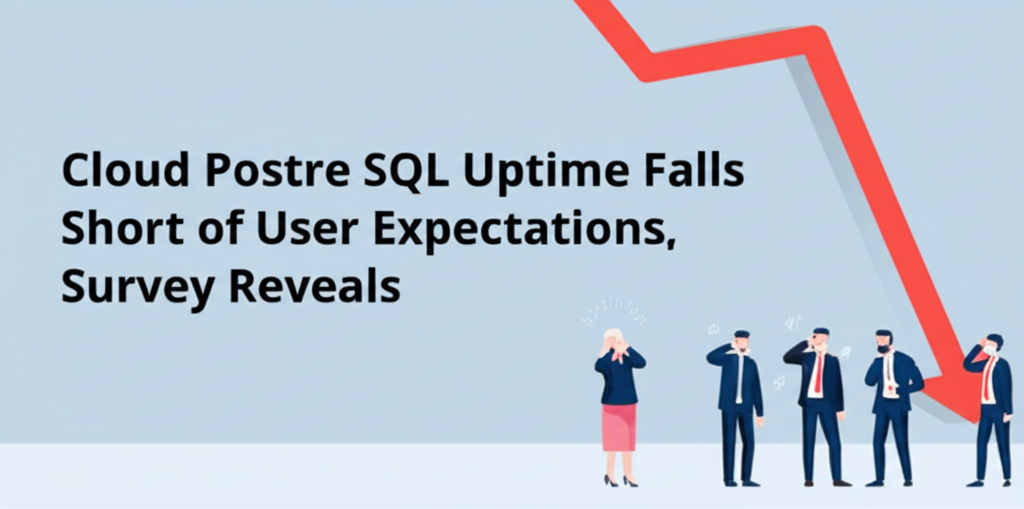 Cloud Postre SQL Uptime Falls Short of User Expectations, Survey Reveals